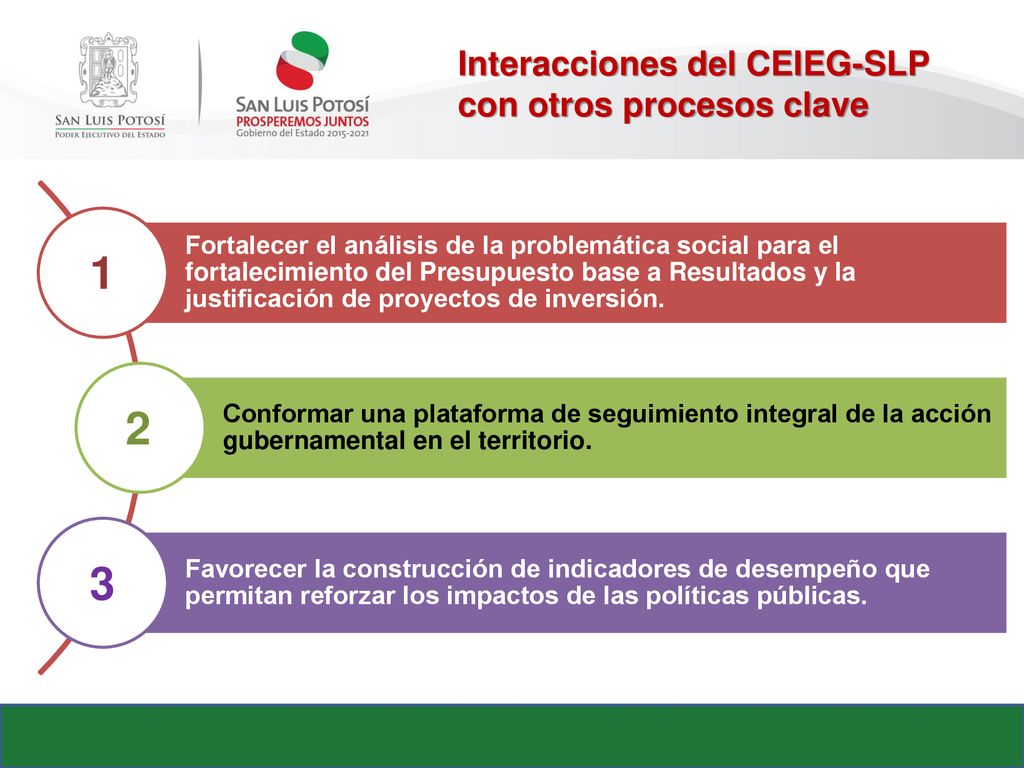 SAN LUIS POTOSÍ
PODER EJECUTIVO DEL ESTADO

SAN LUIS POTOSÍ
PROSPEREMOS JUNTOS
Gobierno del Estado 2015-2021

Interacciones del CEIEG-SLP con otros procesos clave

1
Fortalecer el análisis de la problemática social para el fortalecimiento del Presupuesto base a Resultados y la justificación de proyectos de inversión.

2
Conformar una plataforma de seguimiento integral de la acción gubernamental en el territorio.

3
Favorecer la construcción de indicadores de desempeño que permitan reforzar los impactos de las políticas públicas.